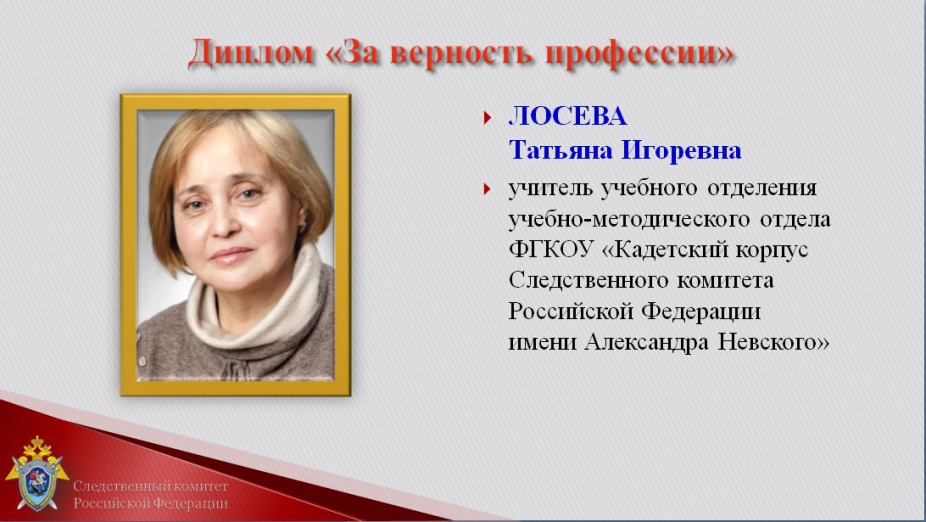 Диплом «За верность профессии»

ЛОСЕВА
Татьяна Игоревна

учитель учебного отделения учебно-методического отдела ФГКОУ «Кадетский корпус Следственного комитета Российской Федерации имени Александра Невского»

Следственный комитет Российской Федерации